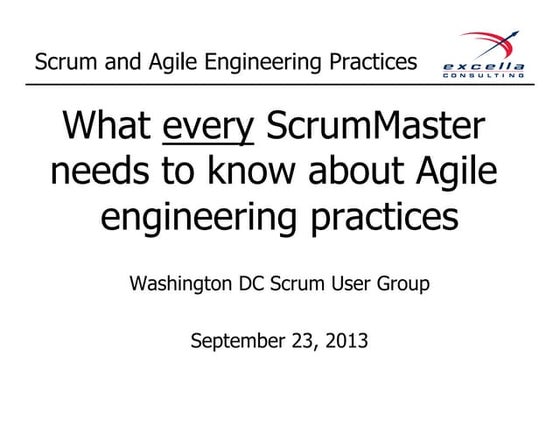 Scrum and Agile Engineering Practices

excella CONSULTING

What every ScrumMaster needs to know about Agile engineering practices

Washington DC Scrum User Group

September 23, 2013